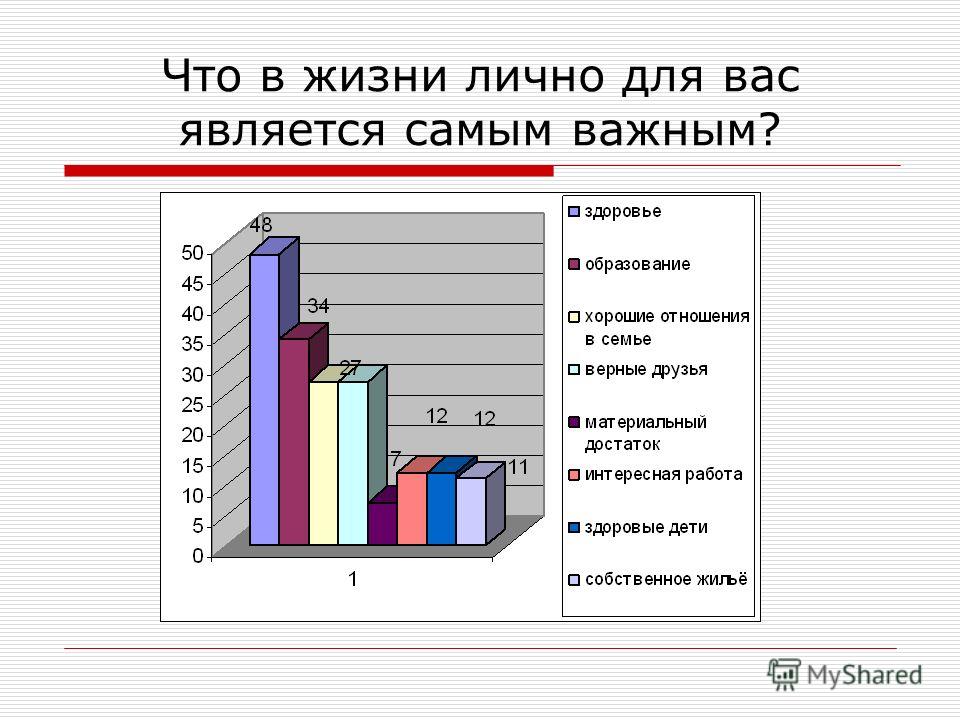 Что в жизни лично для вас является самым важным?

48
34
27
7
12
12
11

50
45
40
35
30
25
20
15
10
5
0

1

здоровье
образование
хорошие отношения в семье
верные друзья
материальный достаток
интересная работа
здоровые дети
собственное жильё

MyShared